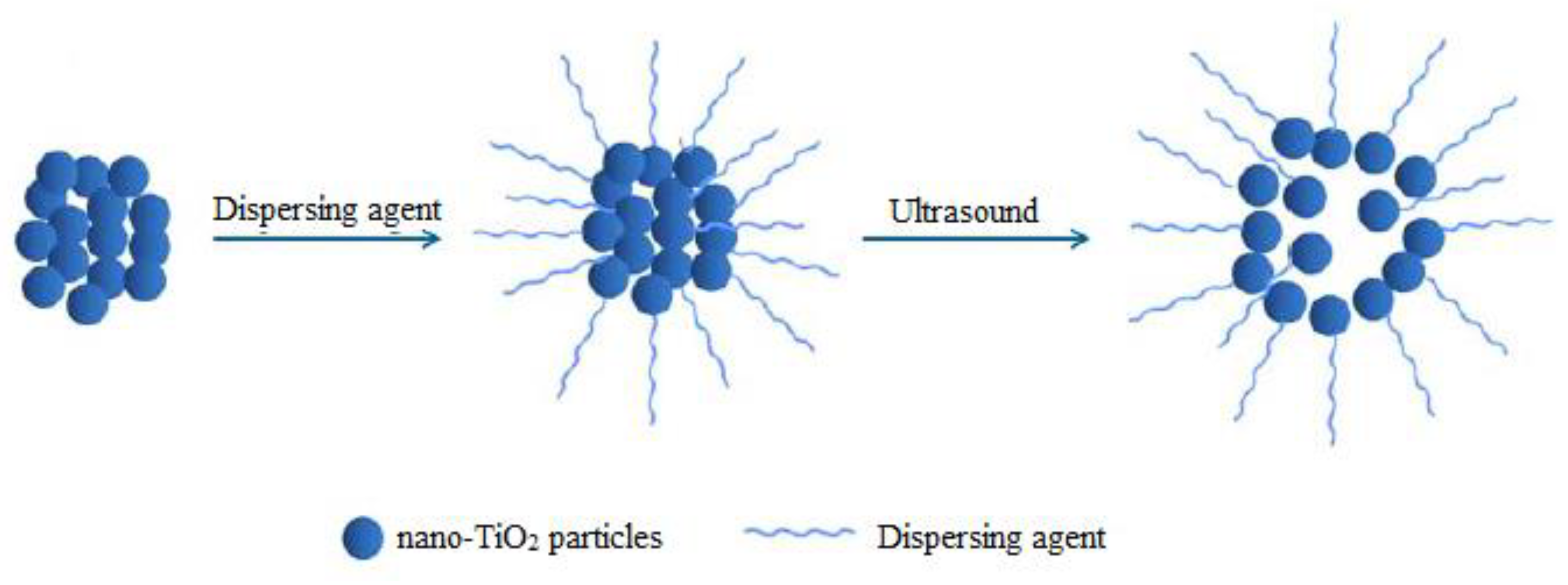 Dispersing agent

Ultrasound

nano-$TiO_2$ particles

Dispersing agent